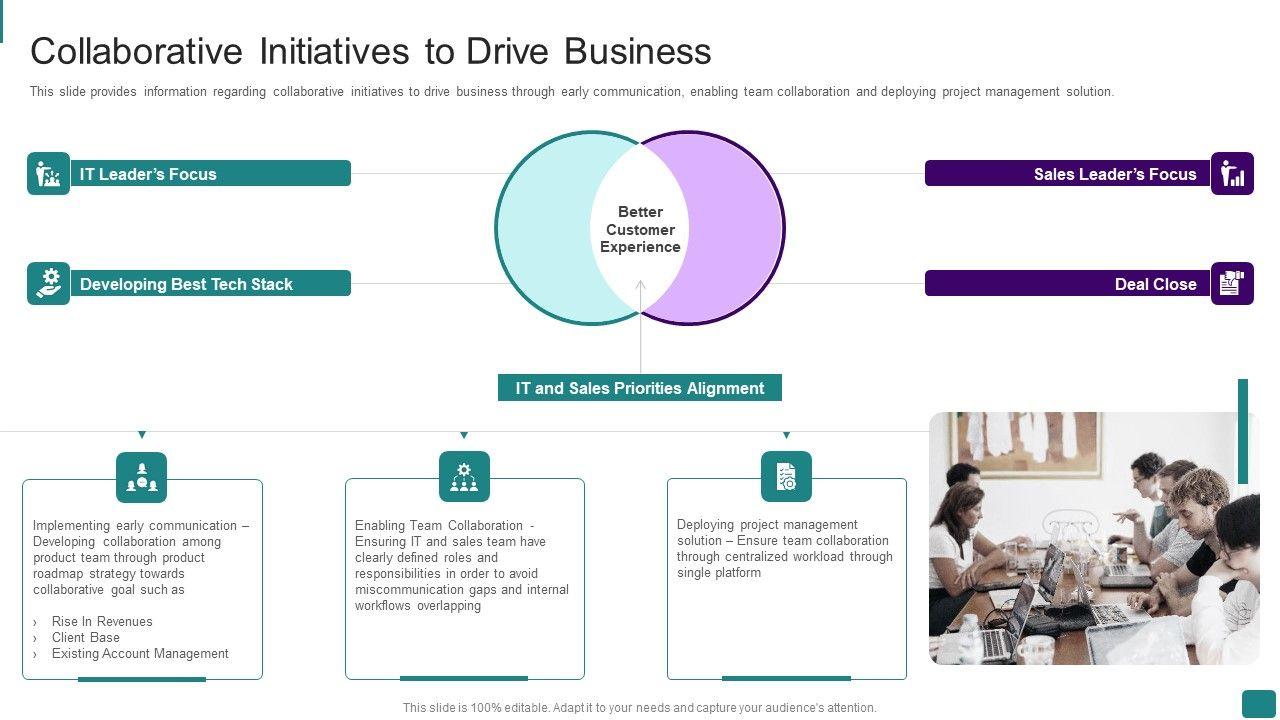 Collaborative Initiatives to Drive Business

This slide provides information regarding collaborative initiatives to drive business through early communication, enabling team collaboration and deploying project management solution.

IT Leader's Focus

Developing Best Tech Stack

Better Customer Experience

Sales Leader's Focus

Deal Close

IT and Sales Priorities Alignment

Implementing early communication – Developing collaboration among product team through product roadmap strategy towards collaborative goal such as

› Rise In Revenues
› Client Base
› Existing Account Management

Enabling Team Collaboration - Ensuring IT and sales team have clearly defined roles and responsibilities in order to avoid miscommunication gaps and internal workflows overlapping

Deploying project management solution – Ensure team collaboration through centralized workload through single platform

This slide is 100% editable. Adapt it to your needs and capture your audience's attention.